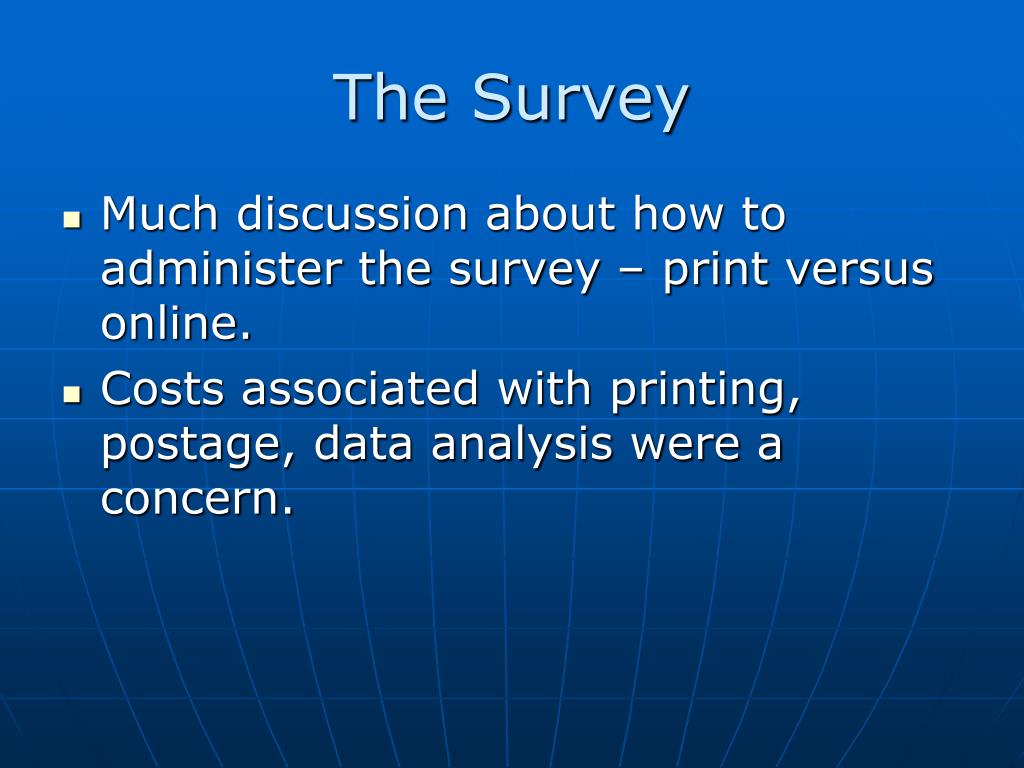 The Survey

- Much discussion about how to administer the survey – print versus online.
- Costs associated with printing, postage, data analysis were a concern.